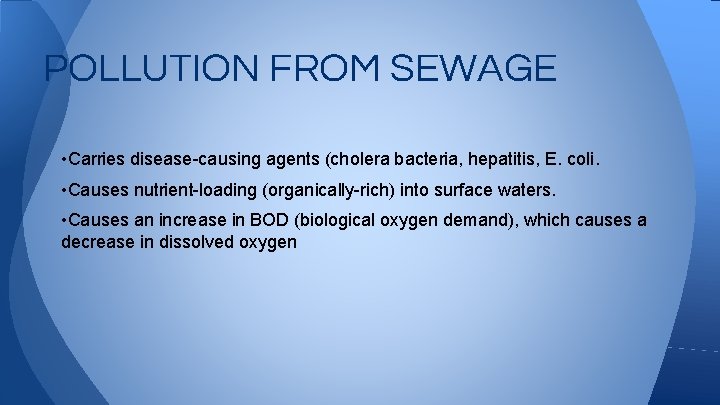 POLLUTION FROM SEWAGE

•Carries disease-causing agents (cholera bacteria, hepatitis, E. coli.

•Causes nutrient-loading (organically-rich) into surface waters.

•Causes an increase in BOD (biological oxygen demand), which causes a decrease in dissolved oxygen